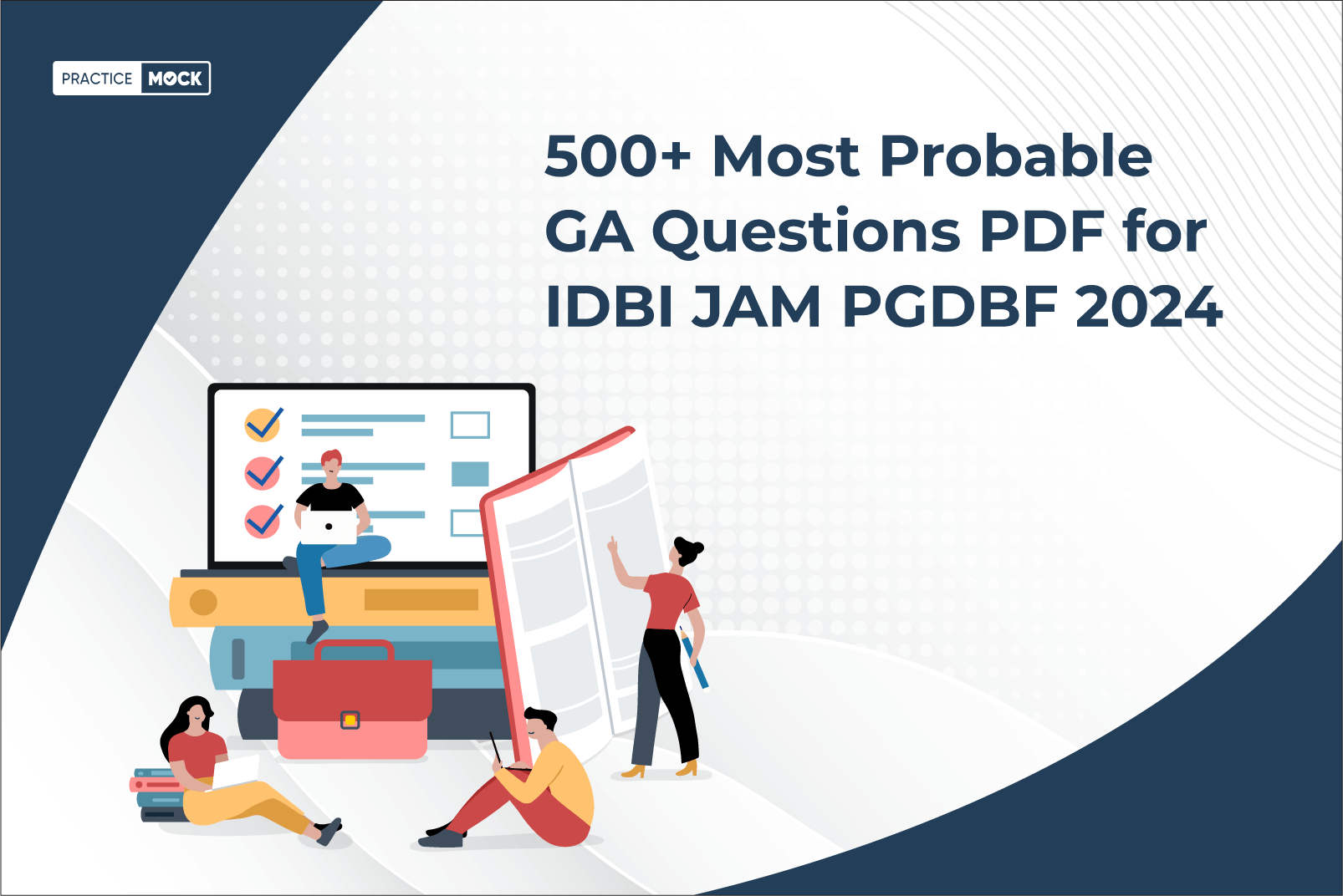 PRACTICE MOCK

500+ Most Probable GA Questions PDF for IDBI JAM PGDBF 2024